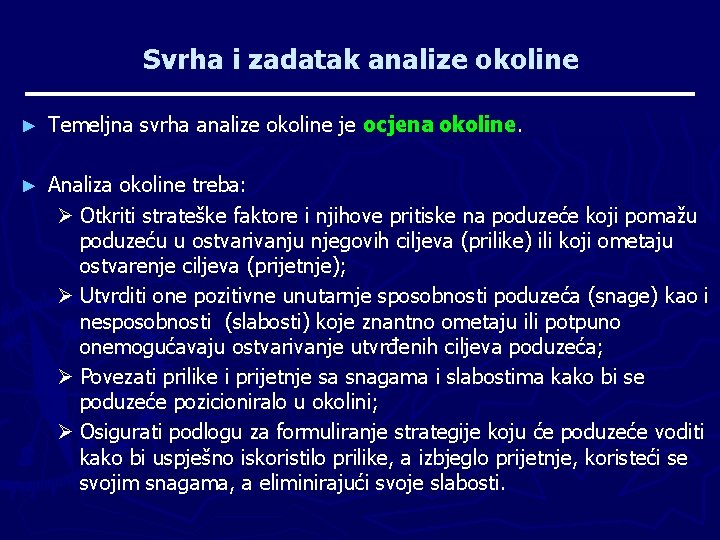 Svrha i zadatak analize okoline

► Temeljna svrha analize okoline je ocjena okoline.

► Analiza okoline treba:

➢ Otkriti strateške faktore i njihove pritiske na poduzeće koji pomažu poduzeću u ostvarivanju njegovih ciljeva (prilike) ili koji ometaju ostvarenje ciljeva (prijetnje);

➢ Utvrditi one pozitivne unutarnje sposobnosti poduzeća (snage) kao i nesposobnosti (slabosti) koje znantno ometaju ili potpuno onemogućavaju ostvarivanje utvrđenih ciljeva poduzeća;

➢ Povezati prilike i prijetnje sa snagama i slabostima kako bi se poduzeće pozicioniralo u okolini;

➢ Osigurati podlogu za formuliranje strategije koju će poduzeće voditi kako bi uspješno iskoristilo prilike, a izbjeglo prijetnje, koristeći se svojim snagama, a eliminirajući svoje slabosti.